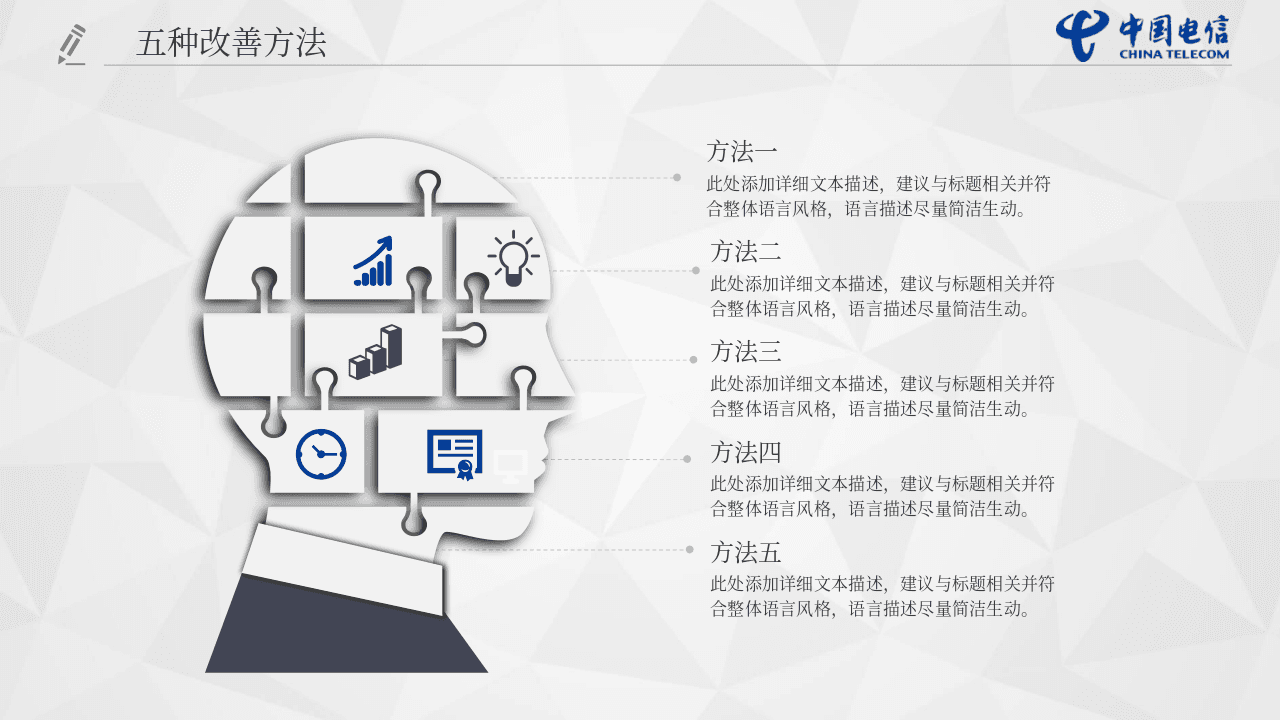 五种改善方法

中国电信
CHINA TELECOM

方法一
此处添加详细文本描述，建议与标题相关并符合整体语言风格，语言描述尽量简洁生动。

方法二
此处添加详细文本描述，建议与标题相关并符合整体语言风格，语言描述尽量简洁生动。

方法三
此处添加详细文本描述，建议与标题相关并符合整体语言风格，语言描述尽量简洁生动。

方法四
此处添加详细文本描述，建议与标题相关并符合整体语言风格，语言描述尽量简洁生动。

方法五
此处添加详细文本描述，建议与标题相关并符合整体语言风格，语言描述尽量简洁生动。